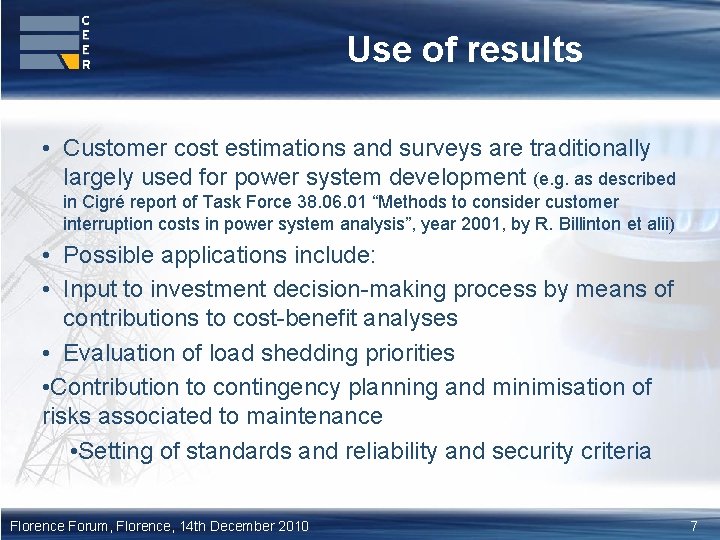 CEER

Use of results

• Customer cost estimations and surveys are traditionally largely used for power system development (e.g. as described in Cigré report of Task Force 38.06.01 “Methods to consider customer interruption costs in power system analysis”, year 2001, by R. Billinton et alii)

• Possible applications include:

• Input to investment decision-making process by means of contributions to cost-benefit analyses

• Evaluation of load shedding priorities

•Contribution to contingency planning and minimisation of risks associated to maintenance

•Setting of standards and reliability and security criteria

Florence Forum, Florence, 14th December 2010

7